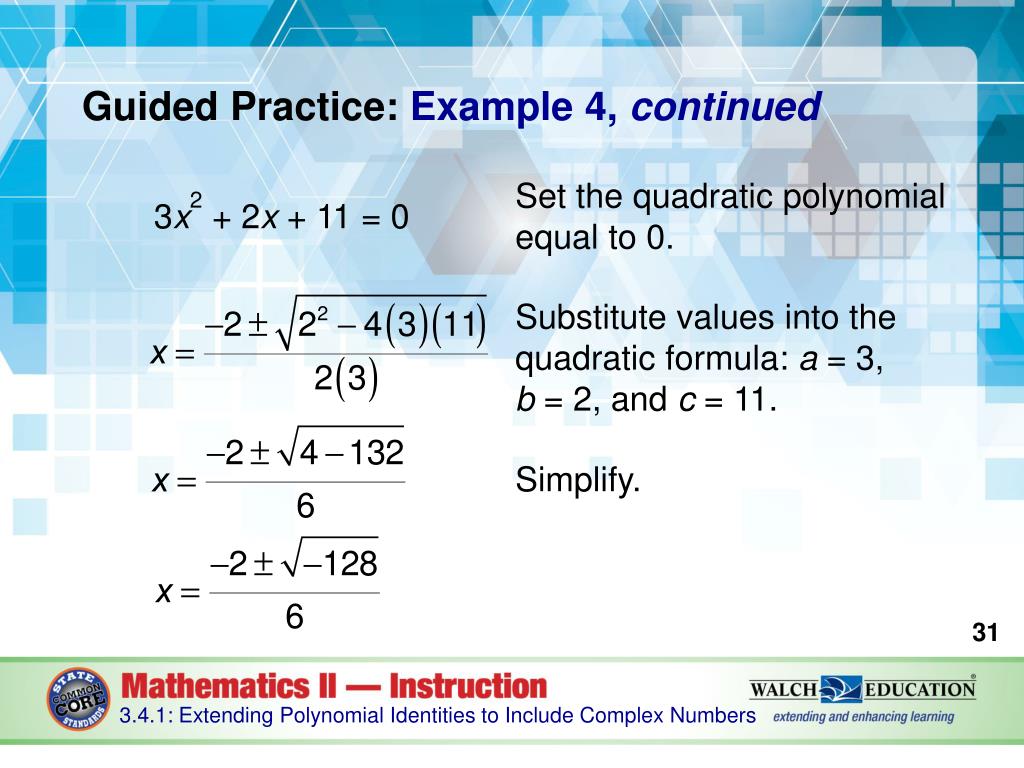 Guided Practice: Example 4, continued

$3x^2 + 2x + 11 = 0$

Set the quadratic polynomial equal to 0.

$x = \frac{-2 \pm \sqrt{2^2 - 4(3)(11)}}{2(3)}$

Substitute values into the quadratic formula: $a = 3$, $b = 2$, and $c = 11$.

$x = \frac{-2 \pm \sqrt{4 - 132}}{6}$

Simplify.

$x = \frac{-2 \pm \sqrt{-128}}{6}$

31

STATE COMMON CORE STANDARDS

Mathematics II — Instruction

3.4.1: Extending Polynomial Identities to Include Complex Numbers

WALCH EDUCATION®

extending and enhancing learning